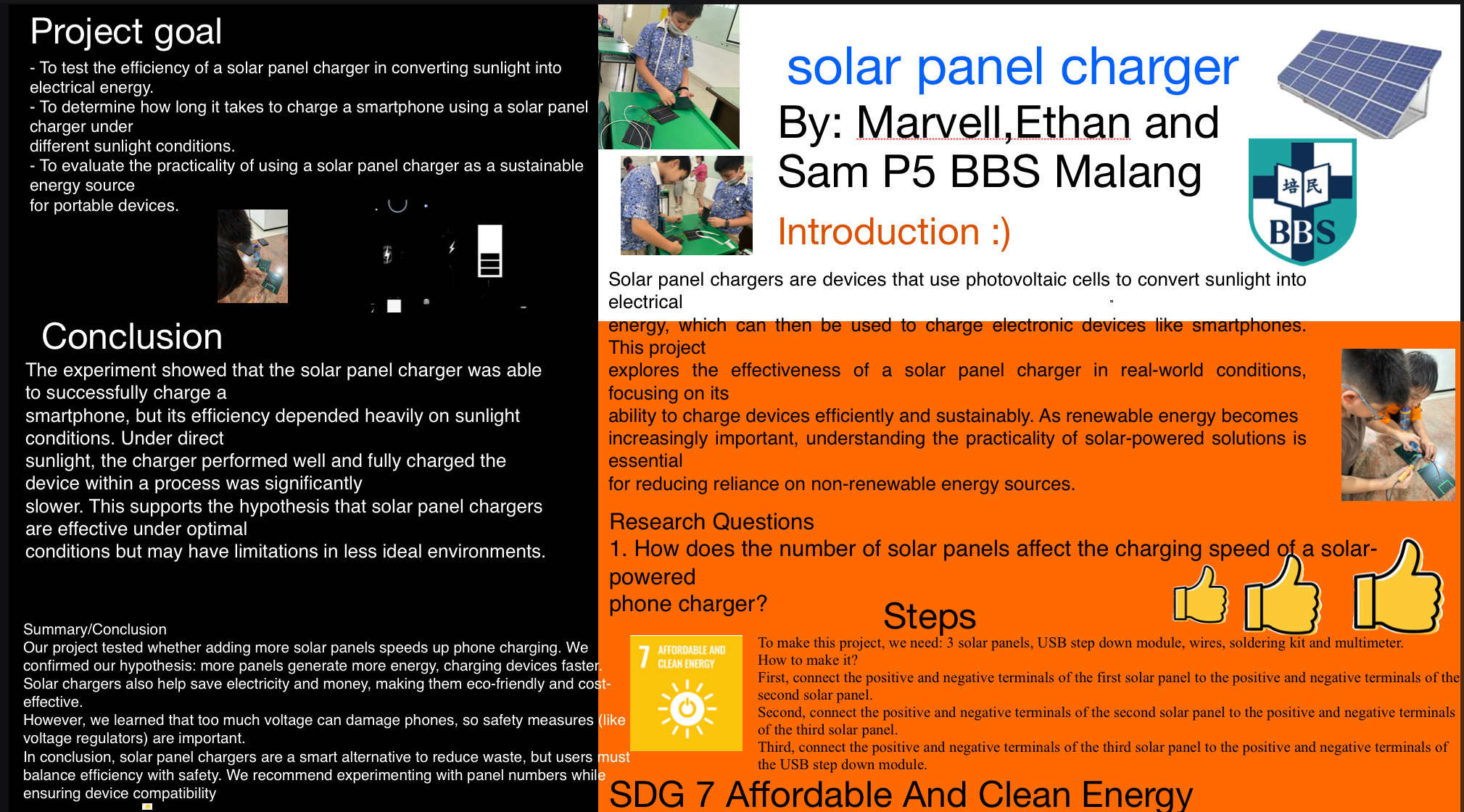 Project goal

- To test the efficiency of a solar panel charger in converting sunlight into electrical energy.
- To determine how long it takes to charge a smartphone using a solar panel charger under different sunlight conditions.
- To evaluate the practicality of using a solar panel charger as a sustainable energy source for portable devices.

Conclusion

The experiment showed that the solar panel charger was able to successfully charge a smartphone, but its efficiency depended heavily on sunlight conditions. Under direct sunlight, the charger performed well and fully charged the device within a process was significantly slower. This supports the hypothesis that solar panel chargers are effective under optimal conditions but may have limitations in less ideal environments.

Summary/Conclusion
Our project tested whether adding more solar panels speeds up phone charging. We confirmed our hypothesis: more panels generate more energy, charging devices faster. Solar chargers also help save electricity and money, making them eco-friendly and cost-effective.
However, we learned that too much voltage can damage phones, so safety measures (like voltage regulators) are important.
In conclusion, solar panel chargers are a smart alternative to reduce waste, but users must balance efficiency with safety. We recommend experimenting with panel numbers while ensuring device compatibility

solar panel charger
By: Marvell,Ethan and Sam P5 BBS Malang

培民
BBS

Introduction :)

Solar panel chargers are devices that use photovoltaic cells to convert sunlight into electrical energy, which can then be used to charge electronic devices like smartphones. This project explores the effectiveness of a solar panel charger in real-world conditions, focusing on its ability to charge devices efficiently and sustainably. As renewable energy becomes increasingly important, understanding the practicality of solar-powered solutions is essential for reducing reliance on non-renewable energy sources.

Research Questions
1. How does the number of solar panels affect the charging speed of a solar-powered phone charger?

Steps

7 AFFORDABLE AND CLEAN ENERGY

To make this project, we need: 3 solar panels, USB step down module, wires, soldering kit and multimeter.
How to make it?
First, connect the positive and negative terminals of the first solar panel to the positive and negative terminals of the second solar panel.
Second, connect the positive and negative terminals of the second solar panel to the positive and negative terminals of the third solar panel.
Third, connect the positive and negative terminals of the third solar panel to the positive and negative terminals of the USB step down module.

SDG 7 Affordable And Clean Energy